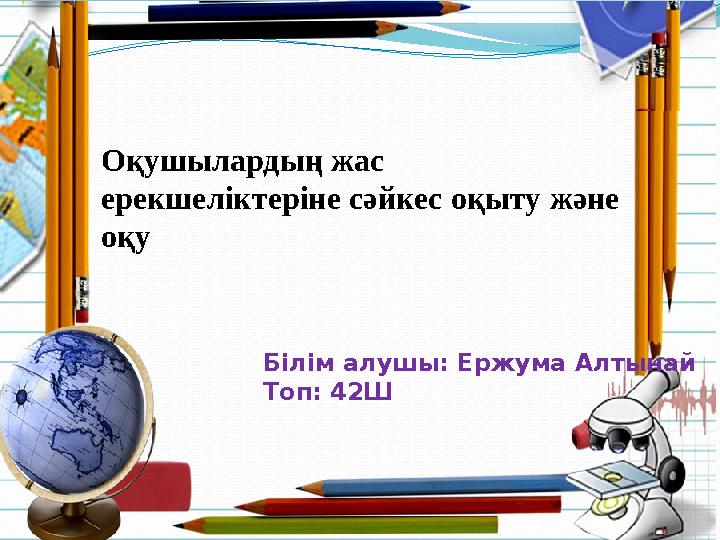 Оқушылардың жас ерекшеліктеріне сәйкес оқыту және оқу

Білім алушы: Ержума Алтынай
Топ: 42Ш